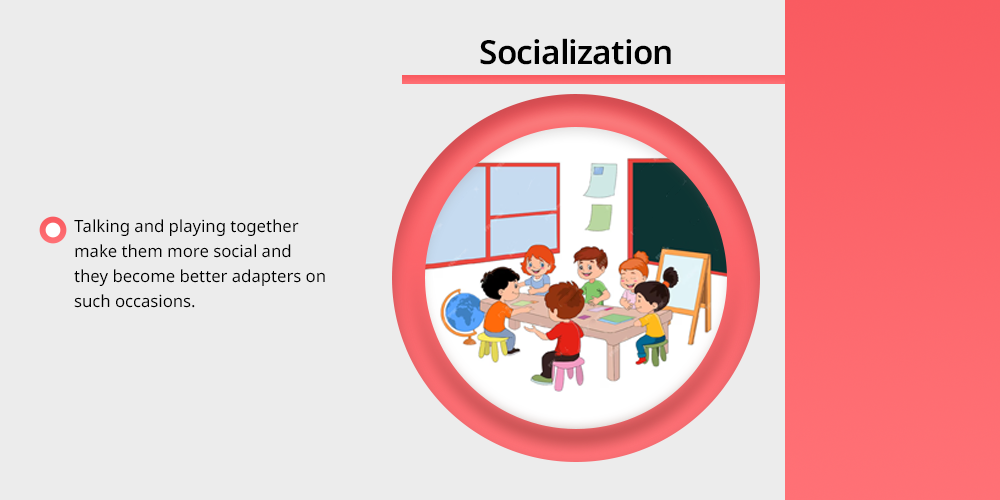 Socialization

Talking and playing together make them more social and they become better adapters on such occasions.